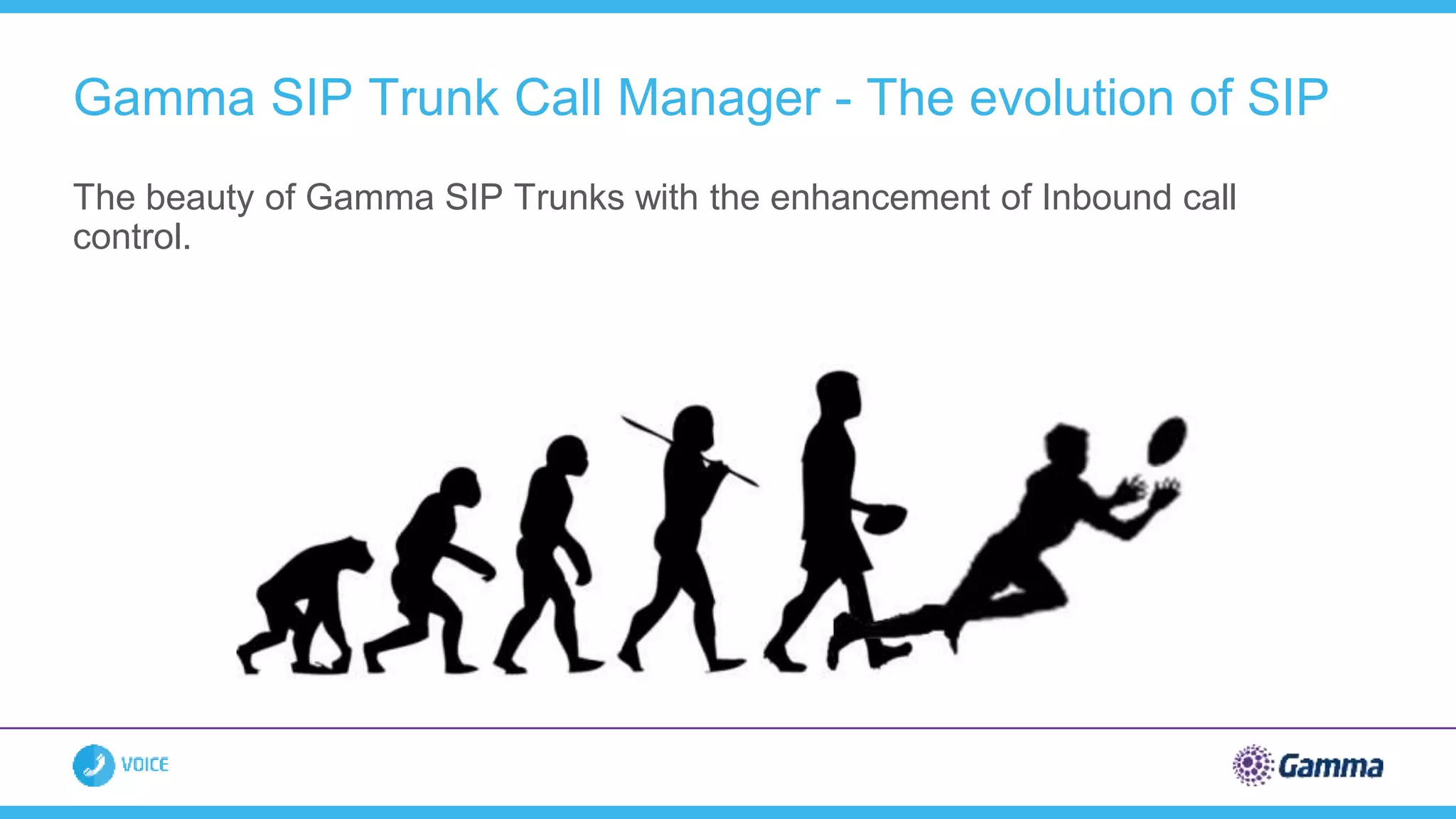 Gamma SIP Trunk Call Manager - The evolution of SIP

The beauty of Gamma SIP Trunks with the enhancement of Inbound call control.

VOICE

Gamma